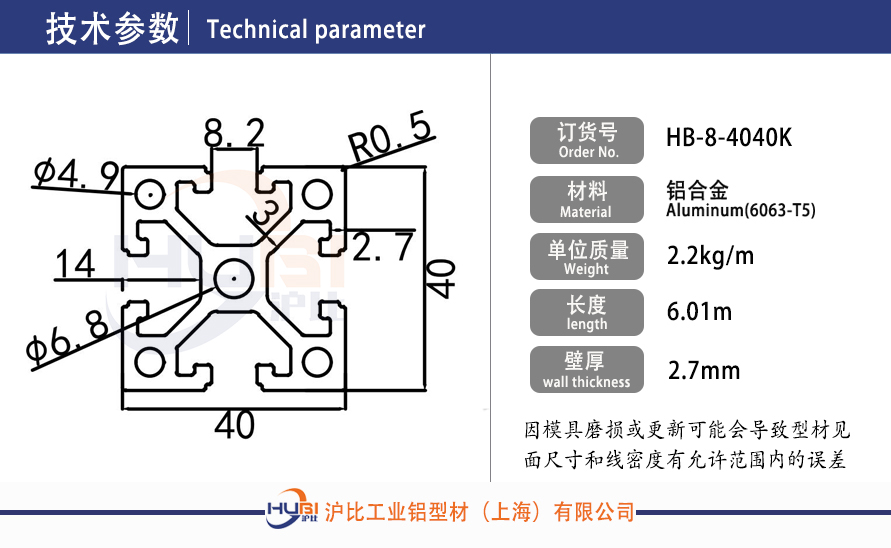 技术参数 | Technical parameter

8.2
R0.5
φ4.9
3
2.7
14
40
φ6.8
40

订货号 Order No. HB-8-4040K
材料 Material 铝合金 Aluminum(6063-T5)
单位质量 Weight 2.2kg/m
长度 length 6.01m
壁厚 wall thickness 2.7mm

因模具磨损或更新可能会导致型材见面尺寸和线密度有允许范围内的误差

HUBI 沪比 沪比工业铝型材（上海）有限公司